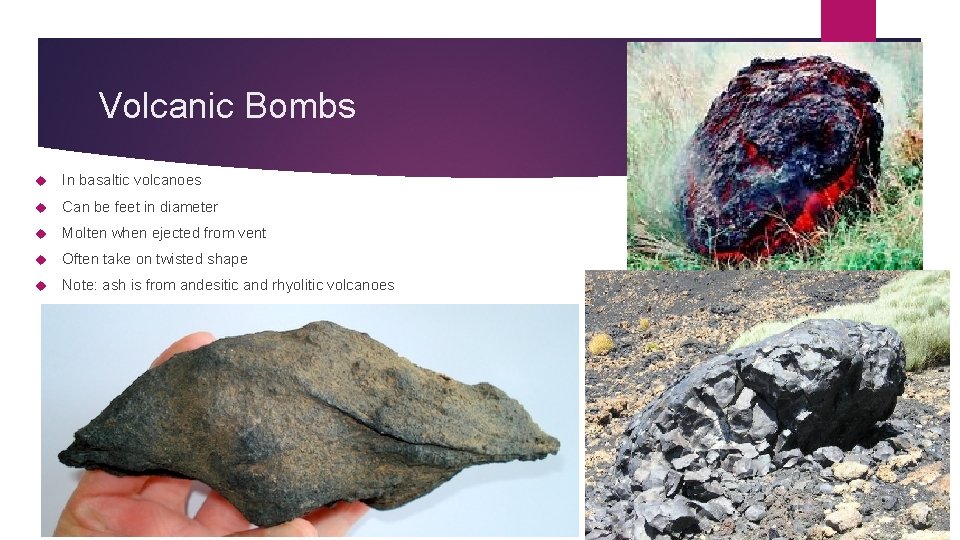 Volcanic Bombs

In basaltic volcanoes

Can be feet in diameter

Molten when ejected from vent

Often take on twisted shape

Note: ash is from andesitic and rhyolitic volcanoes